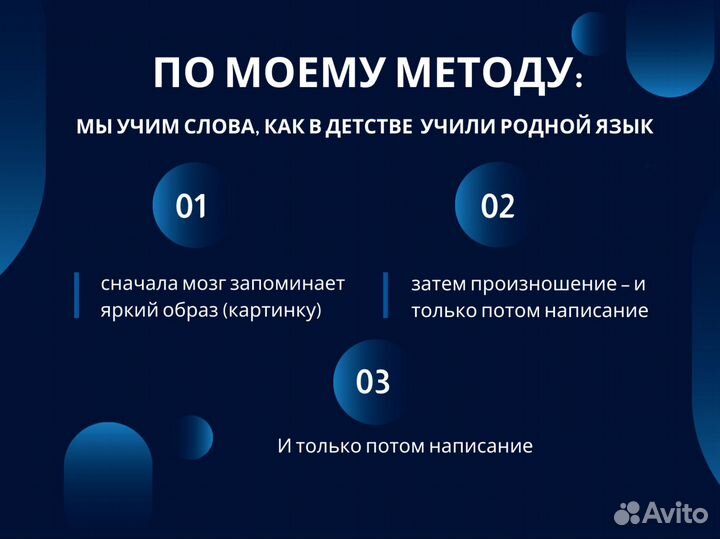 ПО МОЕМУ МЕТОДУ:

МЫ УЧИМ СЛОВА, КАК В ДЕТСТВЕ УЧИЛИ РОДНОЙ ЯЗЫК

01

сначала мозг запоминает яркий образ (картинку)

02

затем произношение – и только потом написание

03

И только потом написание

Avito